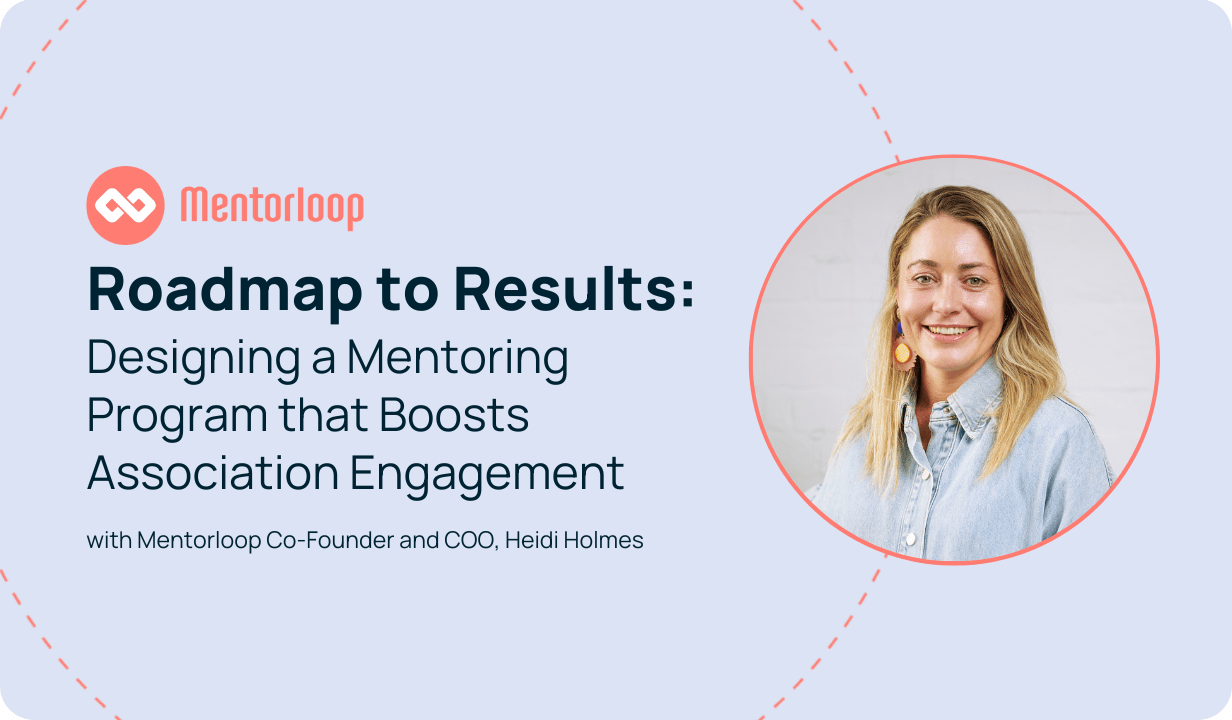 Mentorloop

Roadmap to Results:
Designing a Mentoring Program that Boosts Association Engagement

with Mentorloop Co-Founder and COO, Heidi Holmes